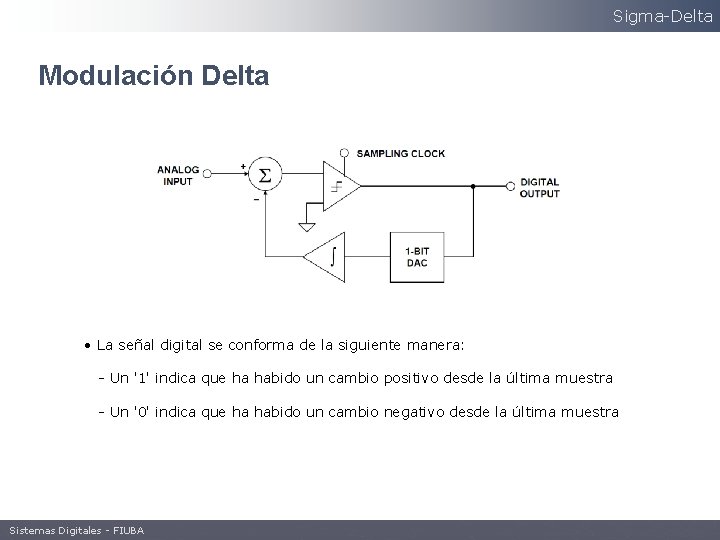 Sigma-Delta

Modulación Delta

ANALOG INPUT

+

$\Sigma$

−

SAMPLING CLOCK

DIGITAL OUTPUT

$\int$

1-BIT DAC

• La señal digital se conforma de la siguiente manera:

- Un '1' indica que ha habido un cambio positivo desde la última muestra

- Un '0' indica que ha habido un cambio negativo desde la última muestra

Sistemas Digitales - FIUBA